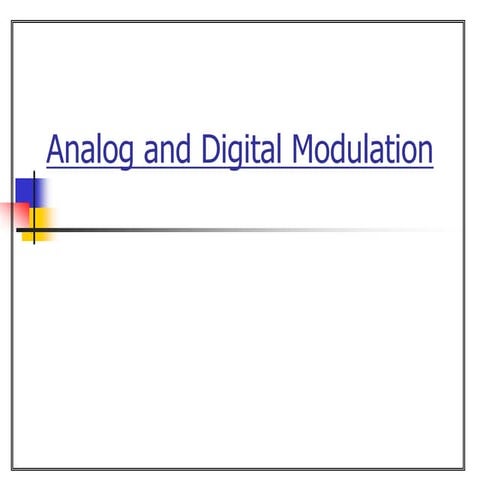 Analog and Digital Modulation